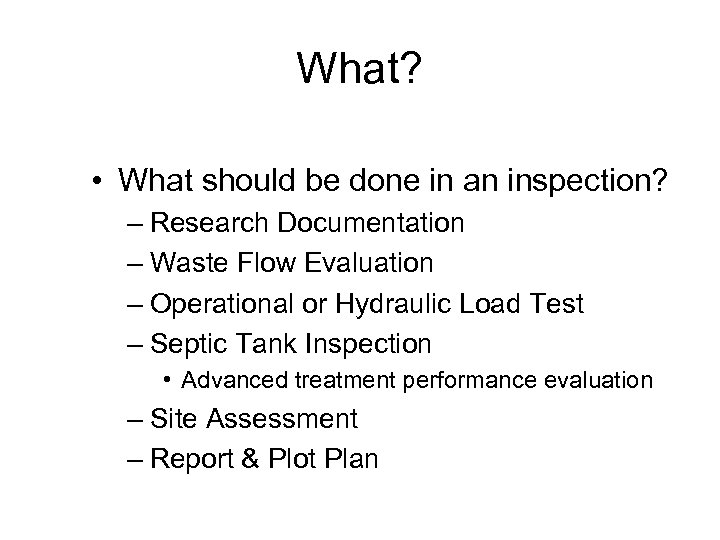 What?

• What should be done in an inspection?
– Research Documentation
– Waste Flow Evaluation
– Operational or Hydraulic Load Test
– Septic Tank Inspection
• Advanced treatment performance evaluation
– Site Assessment
– Report & Plot Plan